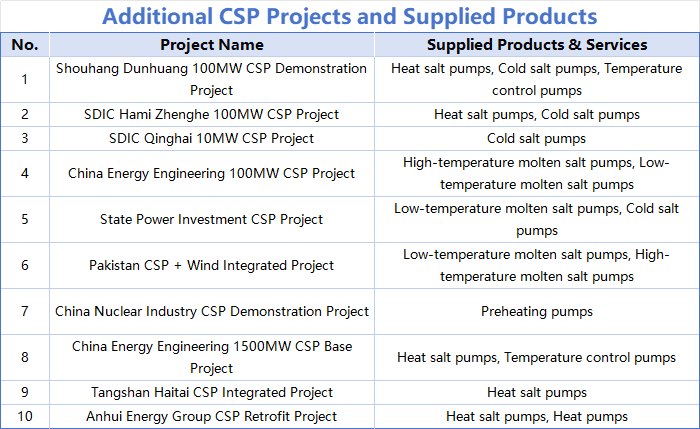 Additional CSP Projects and Supplied Products

| No. | Project Name | Supplied Products & Services |
|---|---|---|
| 1 | Shouhang Dunhuang 100MW CSP Demonstration Project | Heat salt pumps, Cold salt pumps, Temperature control pumps |
| 2 | SDIC Hami Zhenghe 100MW CSP Project | Heat salt pumps, Cold salt pumps |
| 3 | SDIC Qinghai 10MW CSP Project | Cold salt pumps |
| 4 | China Energy Engineering 100MW CSP Project | High-temperature molten salt pumps, Low-temperature molten salt pumps |
| 5 | State Power Investment CSP Project | Low-temperature molten salt pumps, Cold salt pumps |
| 6 | Pakistan CSP + Wind Integrated Project | Low-temperature molten salt pumps, High-temperature molten salt pumps |
| 7 | China Nuclear Industry CSP Demonstration Project | Preheating pumps |
| 8 | China Energy Engineering 1500MW CSP Base Project | Heat salt pumps, Temperature control pumps |
| 9 | Tangshan Haitai CSP Integrated Project | Heat salt pumps |
| 10 | Anhui Energy Group CSP Retrofit Project | Heat salt pumps, Heat pumps |